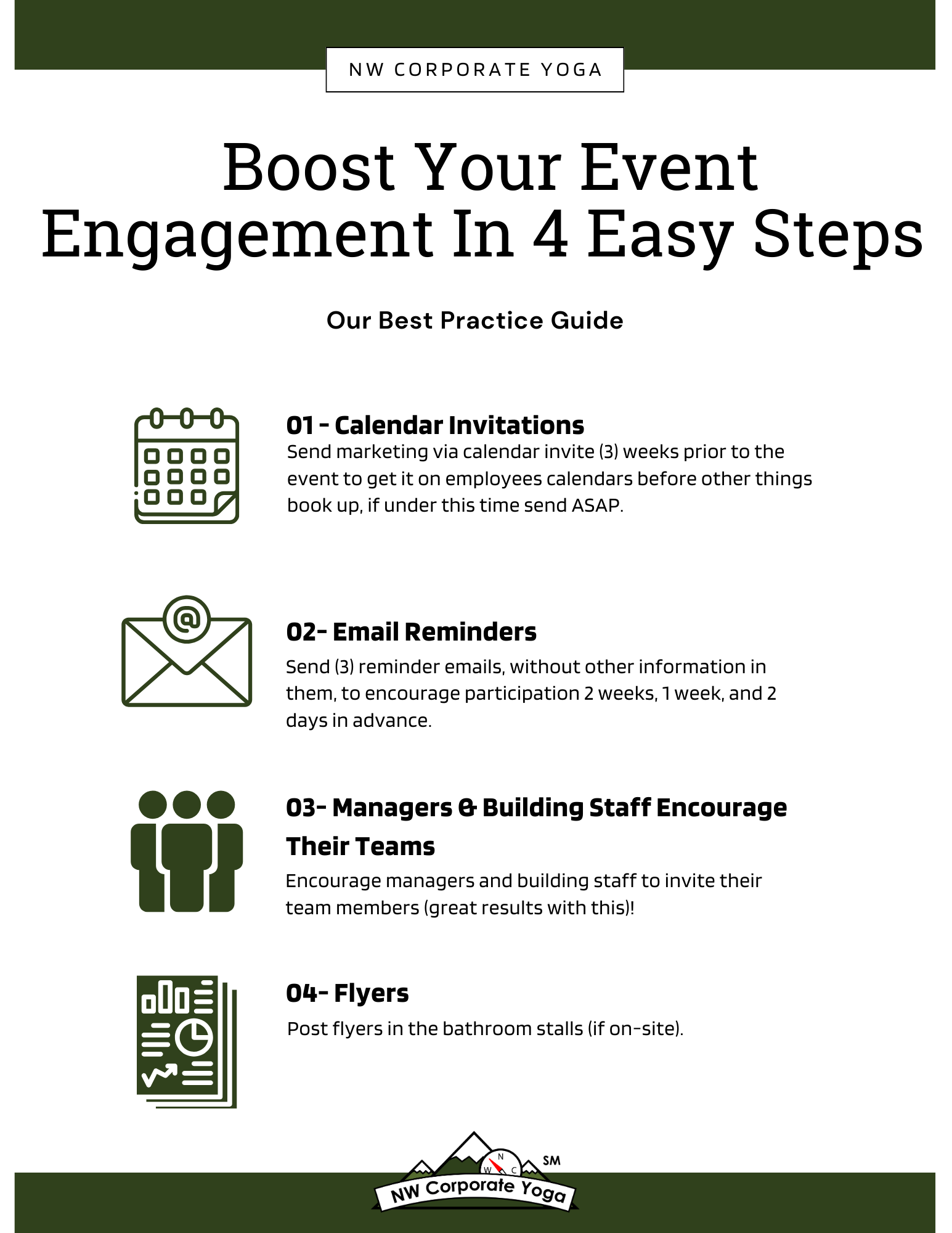 NW CORPORATE YOGA

Boost Your Event Engagement In 4 Easy Steps

Our Best Practice Guide

01 - Calendar Invitations
Send marketing via calendar invite (3) weeks prior to the event to get it on employees calendars before other things book up, if under this time send ASAP.

02- Email Reminders
Send (3) reminder emails, without other information in them, to encourage participation 2 weeks, 1 week, and 2 days in advance.

03- Managers & Building Staff Encourage Their Teams
Encourage managers and building staff to invite their team members (great results with this)!

04- Flyers
Post flyers in the bathroom stalls (if on-site).

N W C
SM
NW Corporate Yoga